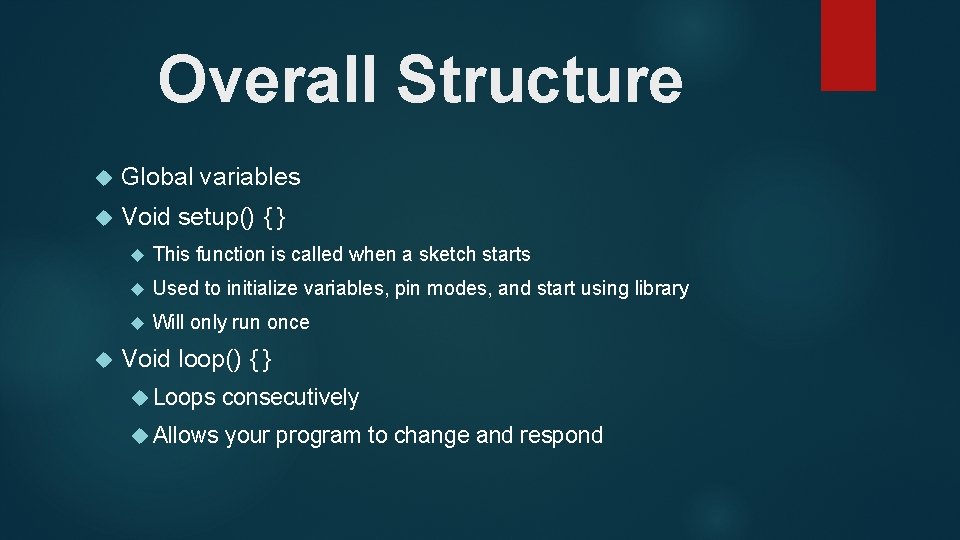 Overall Structure

Global variables

Void setup() {}

This function is called when a sketch starts

Used to initialize variables, pin modes, and start using library

Will only run once

Void loop() {}

Loops consecutively

Allows your program to change and respond